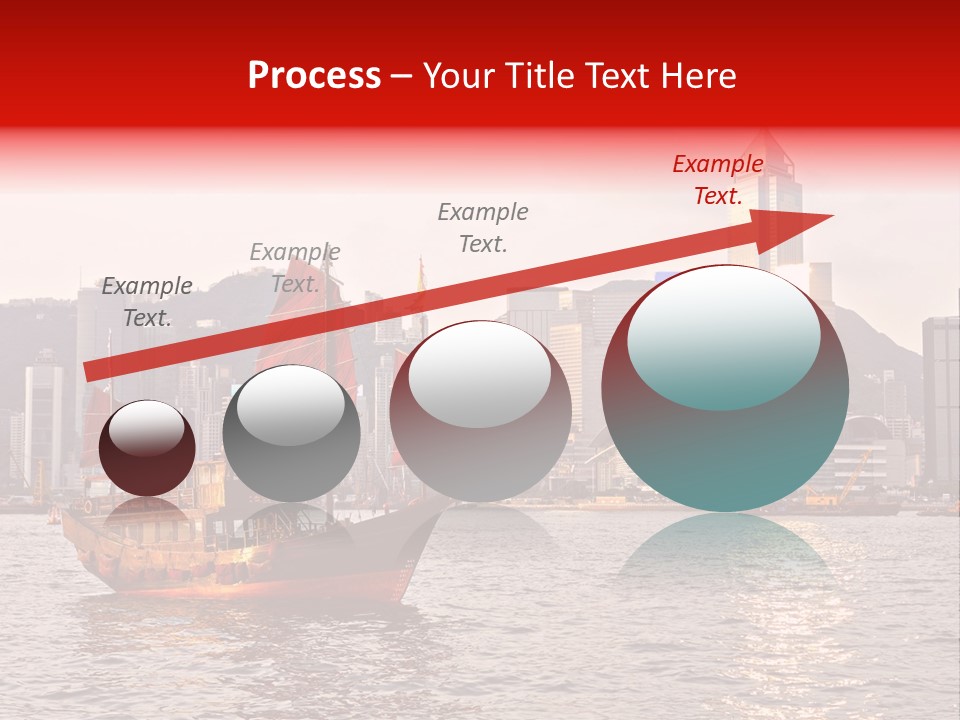 Process – Your Title Text Here

Example Text.

Example Text.

Example Text.

Example Text.